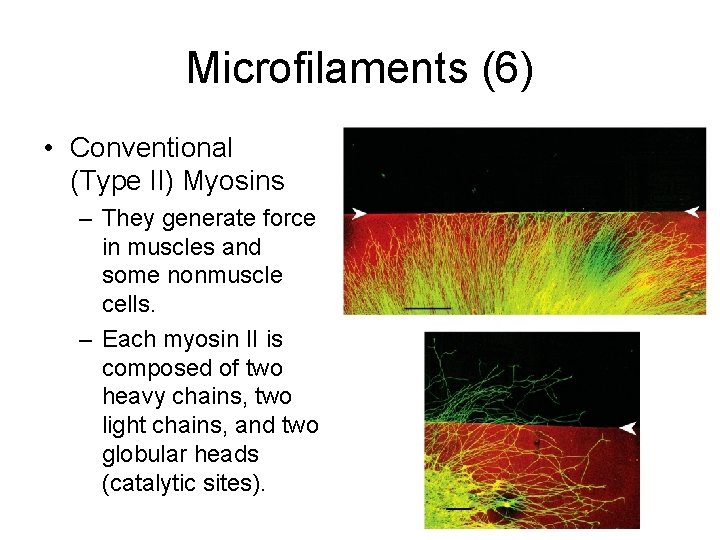 Microfilaments (6)

• Conventional (Type II) Myosins
– They generate force in muscles and some nonmuscle cells.
– Each myosin II is composed of two heavy chains, two light chains, and two globular heads (catalytic sites).